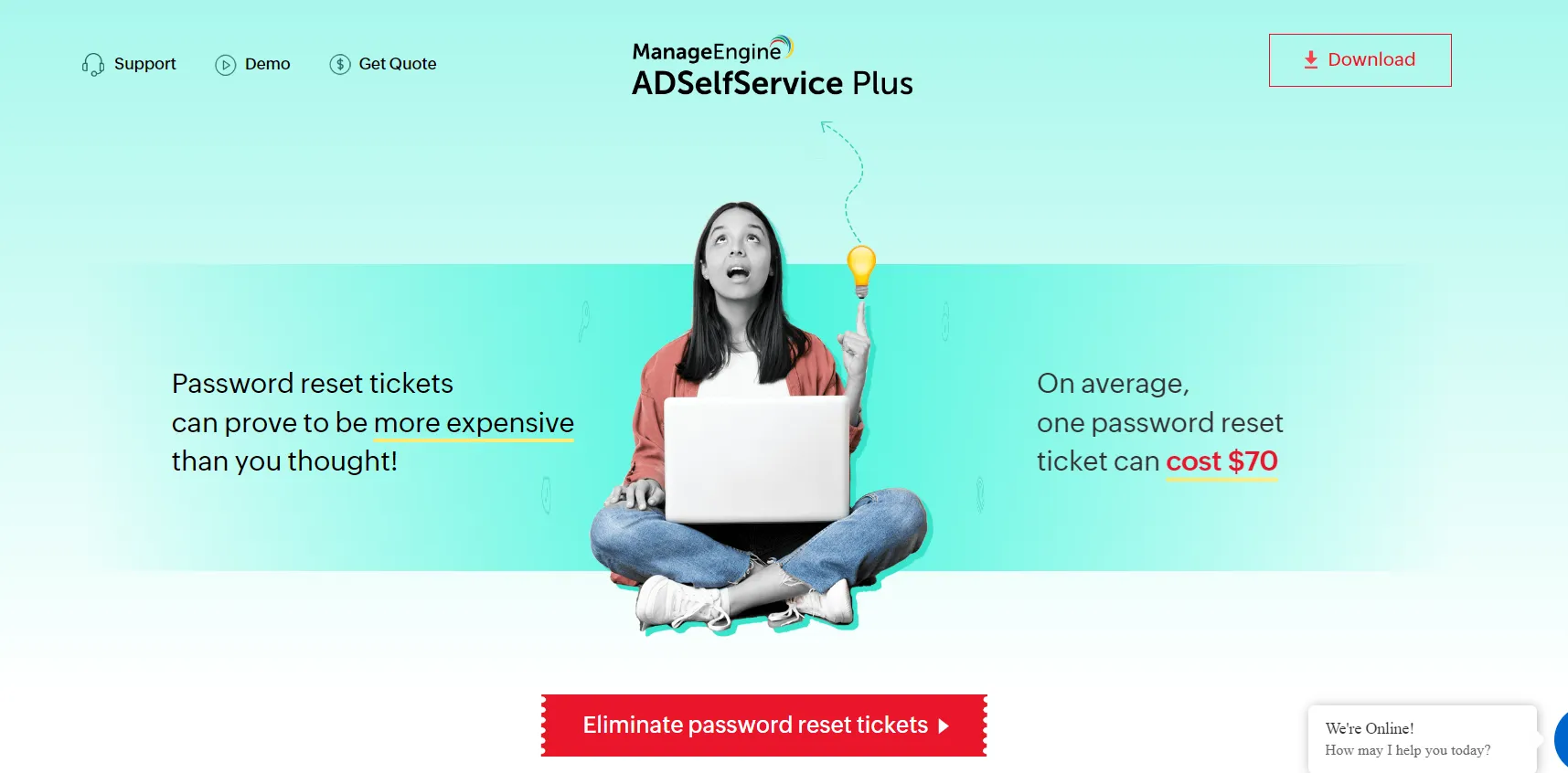 Support Demo Get Quote

ManageEngine
ADSelfService Plus

Download

Password reset tickets can prove to be more expensive than you thought!

On average, one password reset ticket can cost $70

Eliminate password reset tickets

We're Online!
How may I help you today?